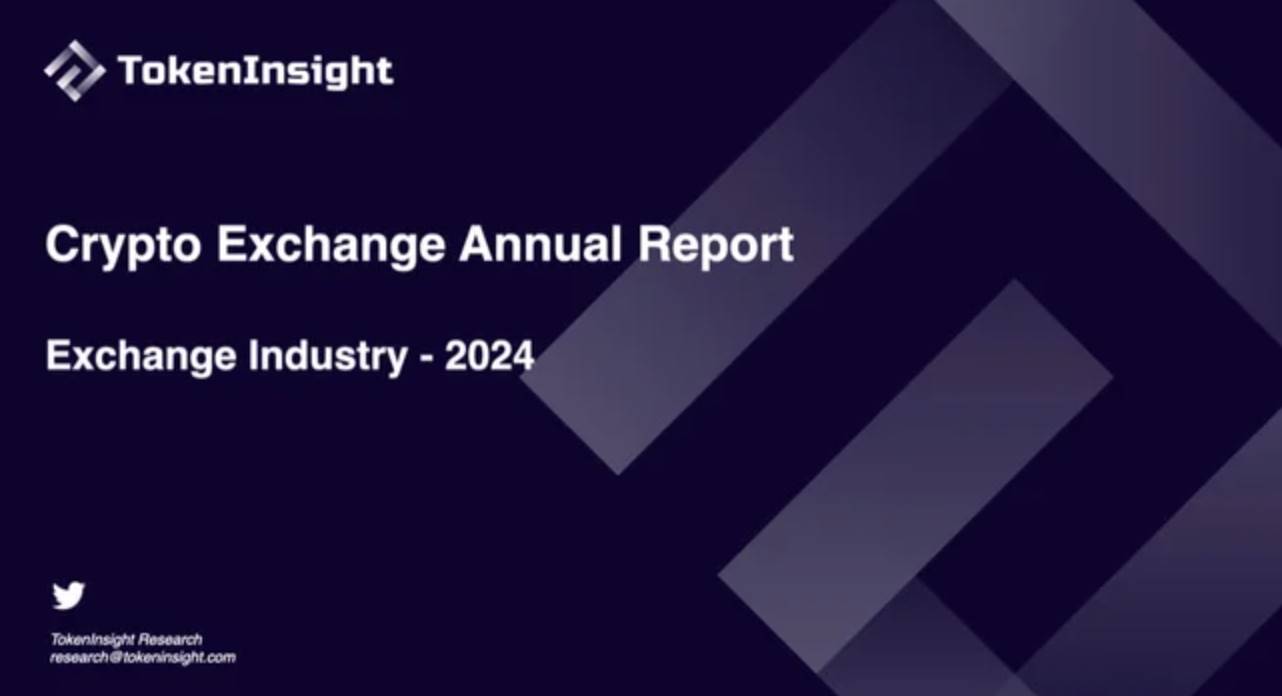 TokenInsight

Crypto Exchange Annual Report

Exchange Industry - 2024

TokenInsight Research
research@tokeninsight.com